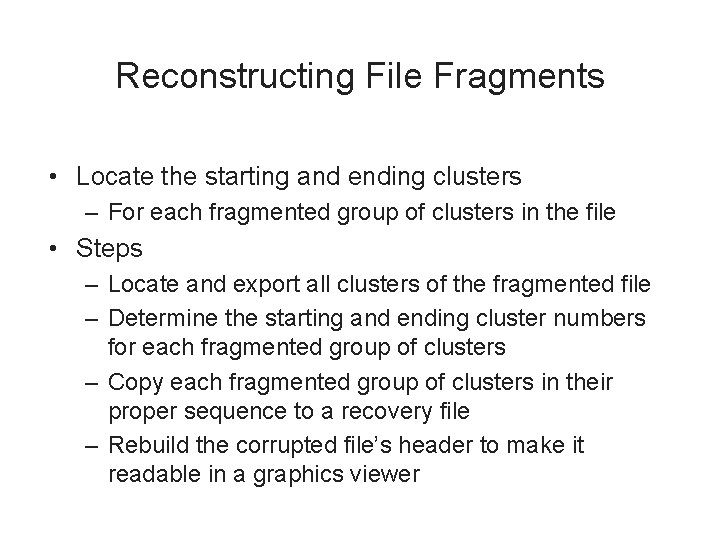 Reconstructing File Fragments

• Locate the starting and ending clusters
  – For each fragmented group of clusters in the file
• Steps
  – Locate and export all clusters of the fragmented file
  – Determine the starting and ending cluster numbers for each fragmented group of clusters
  – Copy each fragmented group of clusters in their proper sequence to a recovery file
  – Rebuild the corrupted file's header to make it readable in a graphics viewer